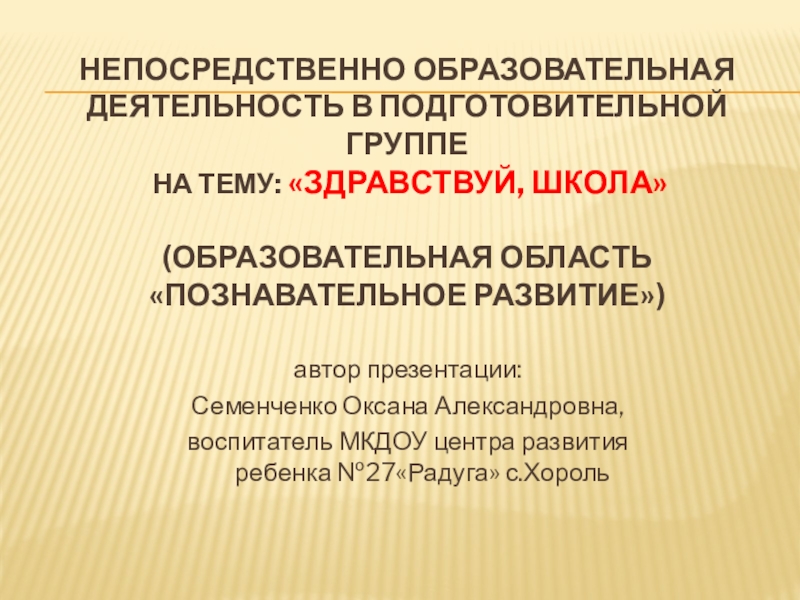 НЕПОСРЕДСТВЕННО ОБРАЗОВАТЕЛЬНАЯ ДЕЯТЕЛЬНОСТЬ В ПОДГОТОВИТЕЛЬНОЙ ГРУППЕ
НА ТЕМУ: «ЗДРАВСТВУЙ, ШКОЛА»

(ОБРАЗОВАТЕЛЬНАЯ ОБЛАСТЬ «ПОЗНАВАТЕЛЬНОЕ РАЗВИТИЕ»)

автор презентации:
Семенченко Оксана Александровна,
воспитатель МКДОУ центра развития ребенка №27«Радуга» с.Хороль